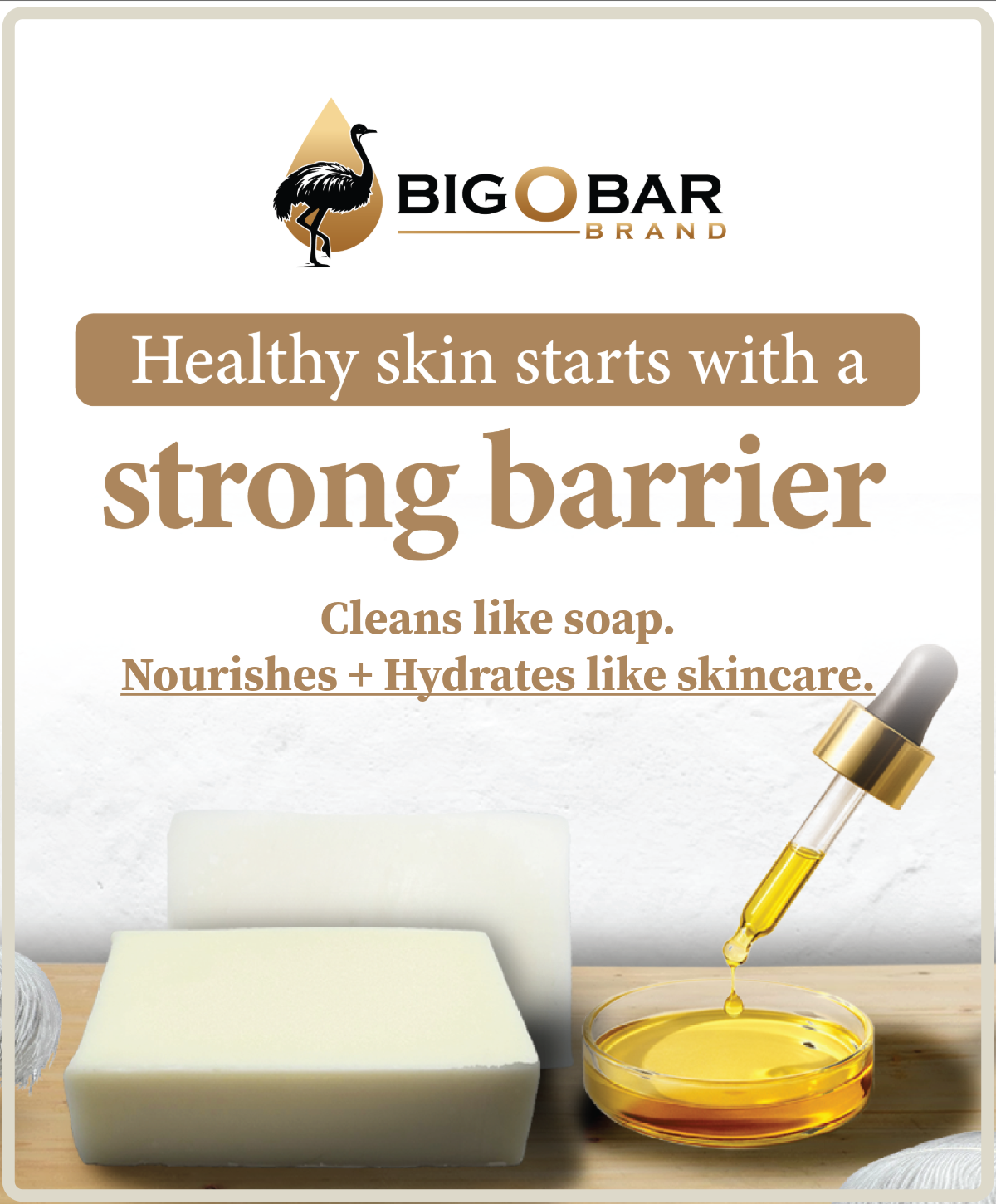 BIG O BAR
BRAND

Healthy skin starts with a
strong barrier

Cleans like soap.
Nourishes + Hydrates like skincare.